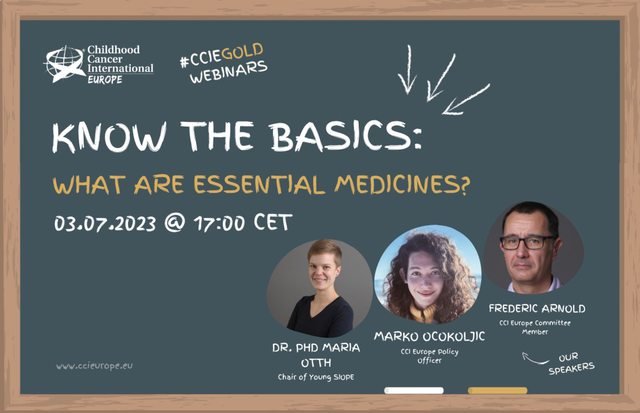 Childhood Cancer International EUROPE

#CCIEGOLD WEBINARS

KNOW THE BASICS:

WHAT ARE ESSENTIAL MEDICINES?

03.07.2023 @ 17:00 CET

DR. PHD MARIA OTTH
Chair of Young SIOPE

MARKO OCOKOLJIC
CCI Europe Policy Officer

FREDERIC ARNOLD
CCI Europe Committee Member

OUR SPEAKERS

www.ccieurope.eu